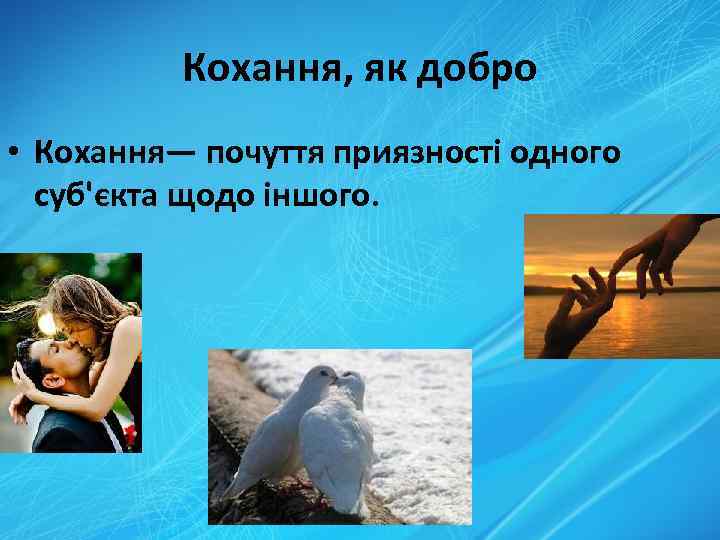 Кохання, як добро

• Кохання— почуття приязності одного суб'єкта щодо іншого.